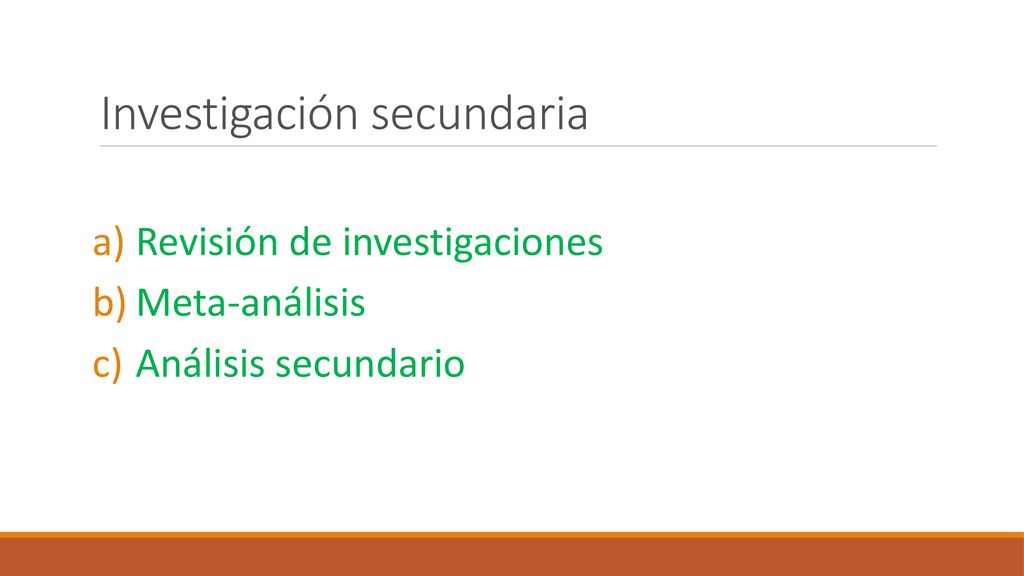 Investigación secundaria

a) Revisión de investigaciones
b) Meta-análisis
c) Análisis secundario